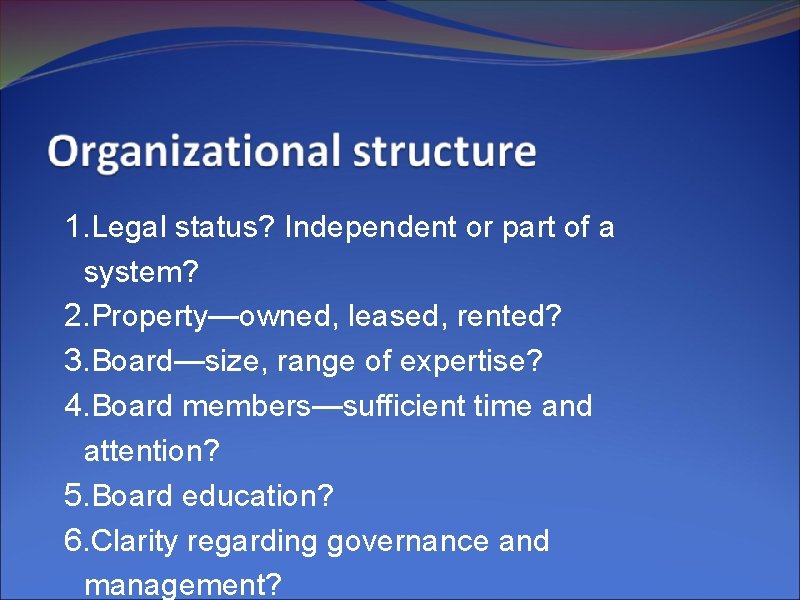 Organizational structure

1.Legal status? Independent or part of a system?
2.Property—owned, leased, rented?
3.Board—size, range of expertise?
4.Board members—sufficient time and attention?
5.Board education?
6.Clarity regarding governance and management?